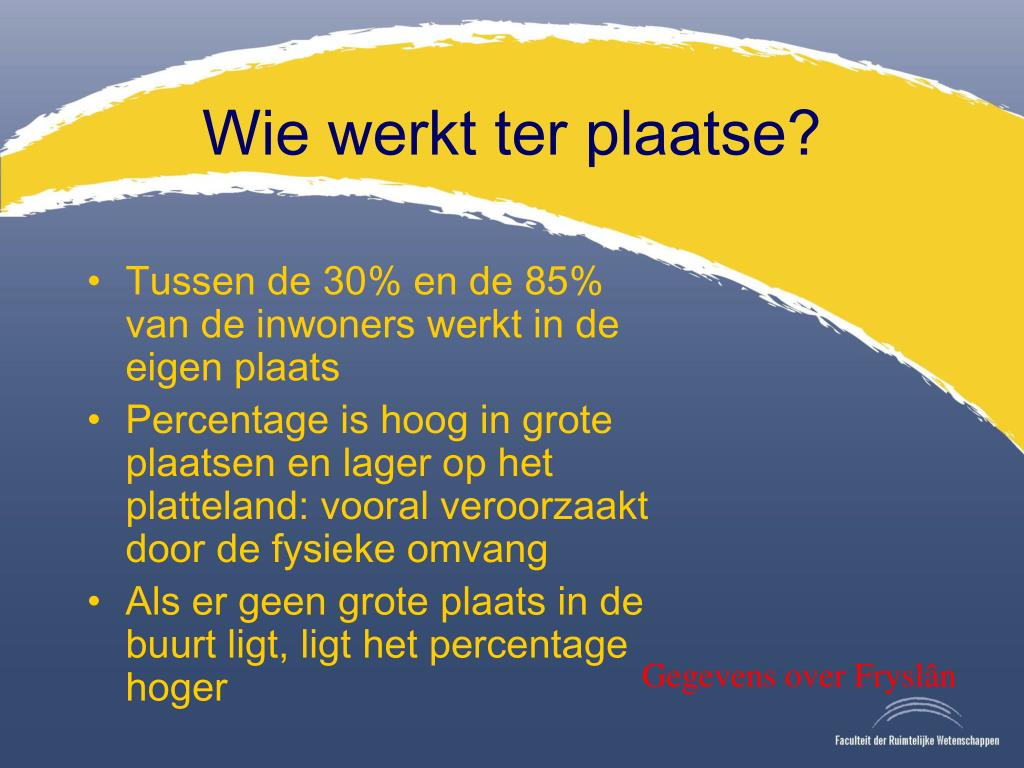 Wie werkt ter plaatse?

• Tussen de 30% en de 85% van de inwoners werkt in de eigen plaats
• Percentage is hoog in grote plaatsen en lager op het platteland: vooral veroorzaakt door de fysieke omvang
• Als er geen grote plaats in de buurt ligt, ligt het percentage hoger

Gegevens over Fryslân

Faculteit der Ruimtelijke Wetenschappen